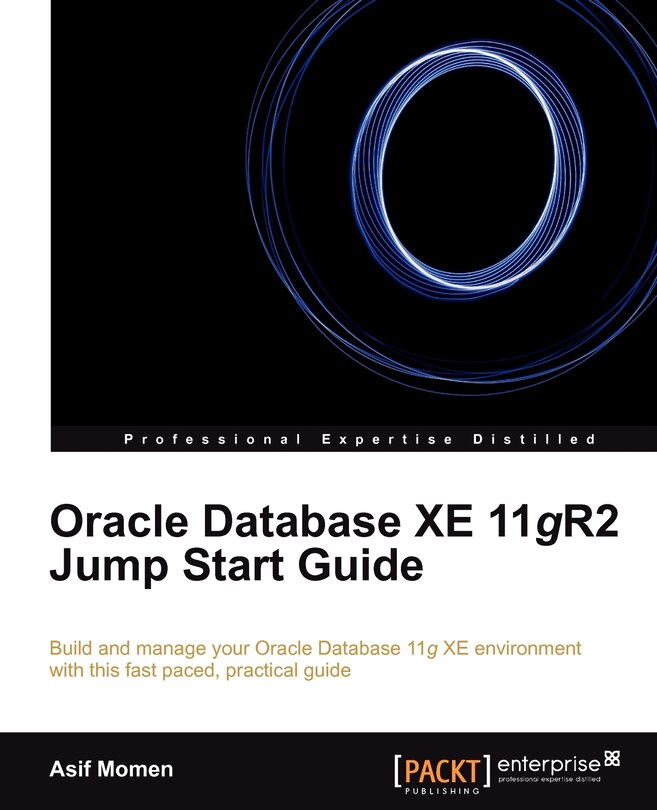 Professional Expertise Distilled

Oracle Database XE 11gR2
Jump Start Guide

Build and manage your Oracle Database 11g XE environment with this fast paced, practical guide

Asif Momen

[PACKT] PUBLISHING

enterprise
professional expertise distilled